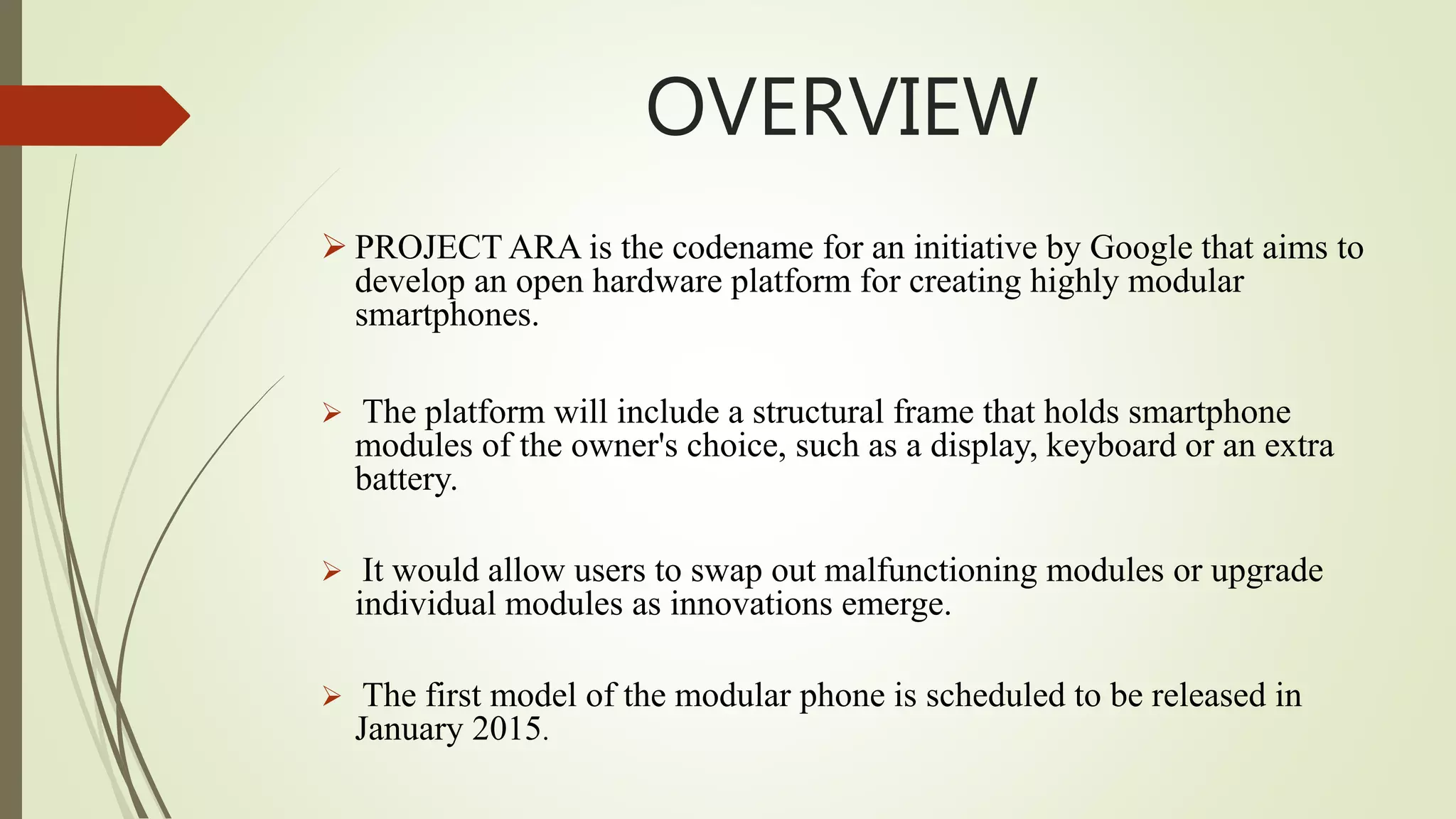 OVERVIEW

➢ PROJECT ARA is the codename for an initiative by Google that aims to develop an open hardware platform for creating highly modular smartphones.

➢ The platform will include a structural frame that holds smartphone modules of the owner's choice, such as a display, keyboard or an extra battery.

➢ It would allow users to swap out malfunctioning modules or upgrade individual modules as innovations emerge.

➢ The first model of the modular phone is scheduled to be released in January 2015.